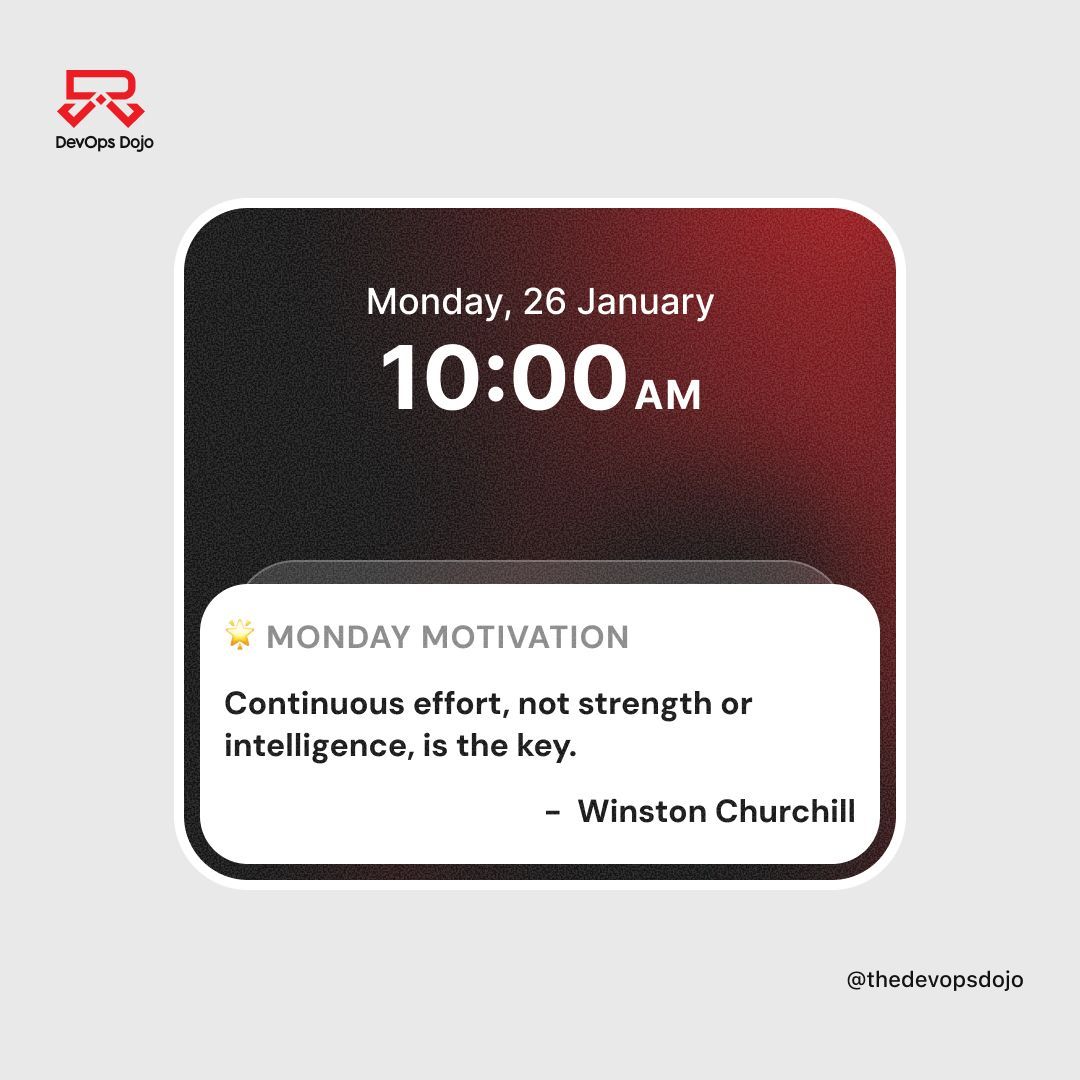 DevOps Dojo

Monday, 26 January
10:00 AM

🌟 MONDAY MOTIVATION

Continuous effort, not strength or intelligence, is the key.

- Winston Churchill

@thedevopsdojo